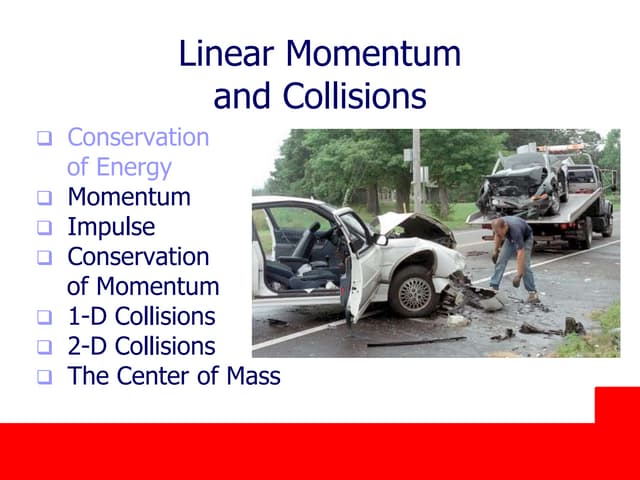 Linear Momentum and Collisions

❑ Conservation of Energy
❑ Momentum
❑ Impulse
❑ Conservation of Momentum
❑ 1-D Collisions
❑ 2-D Collisions
❑ The Center of Mass